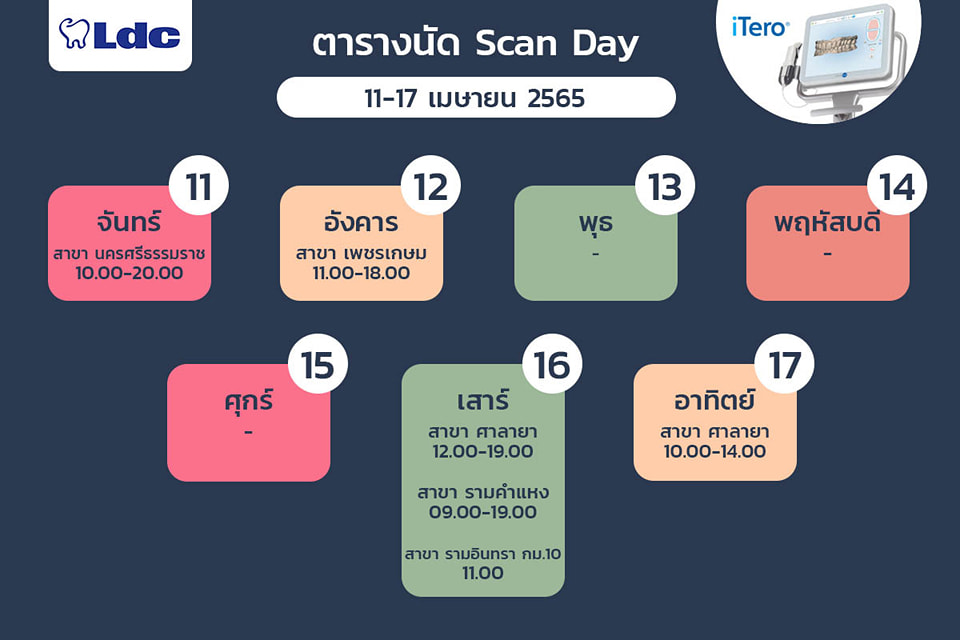 Ldc

ตารางนัด Scan Day

11-17 เมษายน 2565

iTero

11
จันทร์
สาขา นครศรีธรรมราช
10.00-20.00

12
อังคาร
สาขา เพชรเกษม
11.00-18.00

13
พุธ
-

14
พฤหัสบดี
-

15
ศุกร์
-

16
เสาร์
สาขา ศาลายา
12.00-19.00

สาขา รามคำแหง
09.00-19.00

สาขา รามอินทรา กม.10
11.00

17
อาทิตย์
สาขา ศาลายา
10.00-14.00